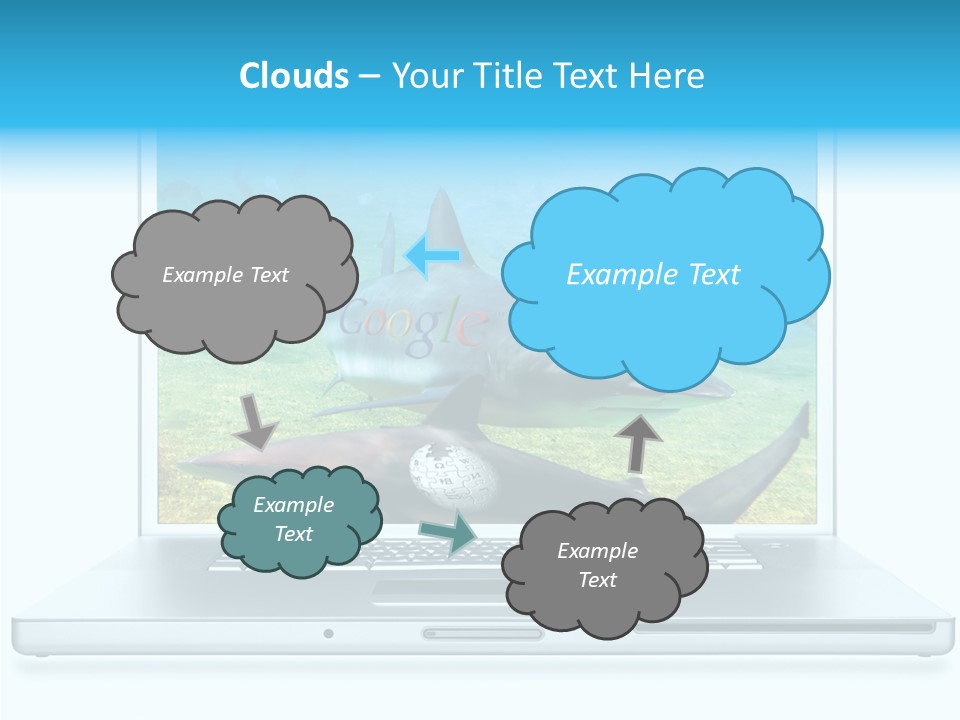 Clouds – Your Title Text Here

Example Text

Example Text

Google

Example Text

Example Text